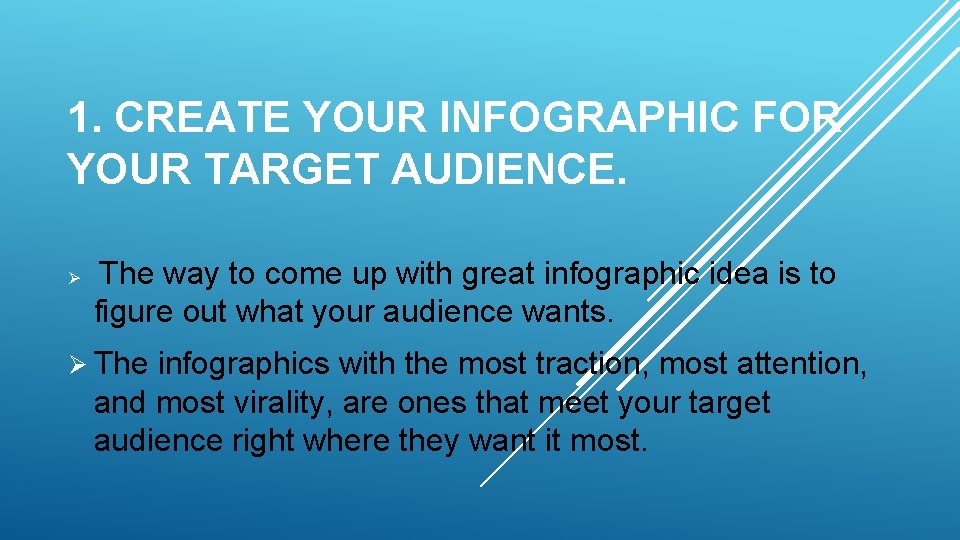 1. CREATE YOUR INFOGRAPHIC FOR YOUR TARGET AUDIENCE.

➢ The way to come up with great infographic idea is to figure out what your audience wants.

➢ The infographics with the most traction, most attention, and most virality, are ones that meet your target audience right where they want it most.